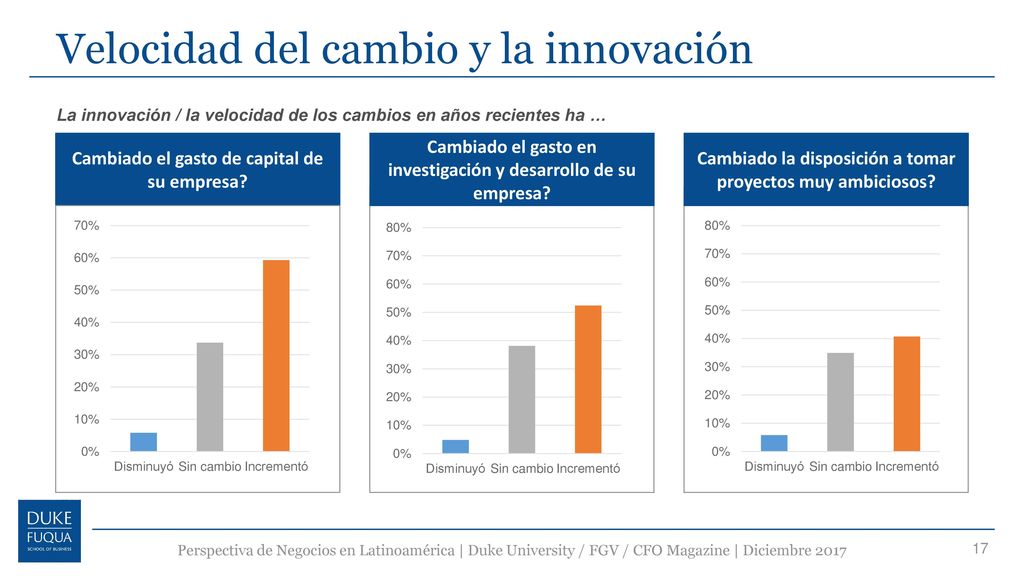 Velocidad del cambio y la innovación

La innovación / la velocidad de los cambios en años recientes ha …

Cambiado el gasto de capital de su empresa?

70%
60%
50%
40%
30%
20%
10%
0%
Disminuyó Sin cambio Incrementó

Cambiado el gasto en investigación y desarrollo de su empresa?

80%
70%
60%
50%
40%
30%
20%
10%
0%
Disminuyó Sin cambio Incrementó

Cambiado la disposición a tomar proyectos muy ambiciosos?

80%
70%
60%
50%
40%
30%
20%
10%
0%
Disminuyó Sin cambio Incrementó

DUKE
FUQUA
SCHOOL OF BUSINESS

Perspectiva de Negocios en Latinoamérica | Duke University / FGV / CFO Magazine | Diciembre 2017

17